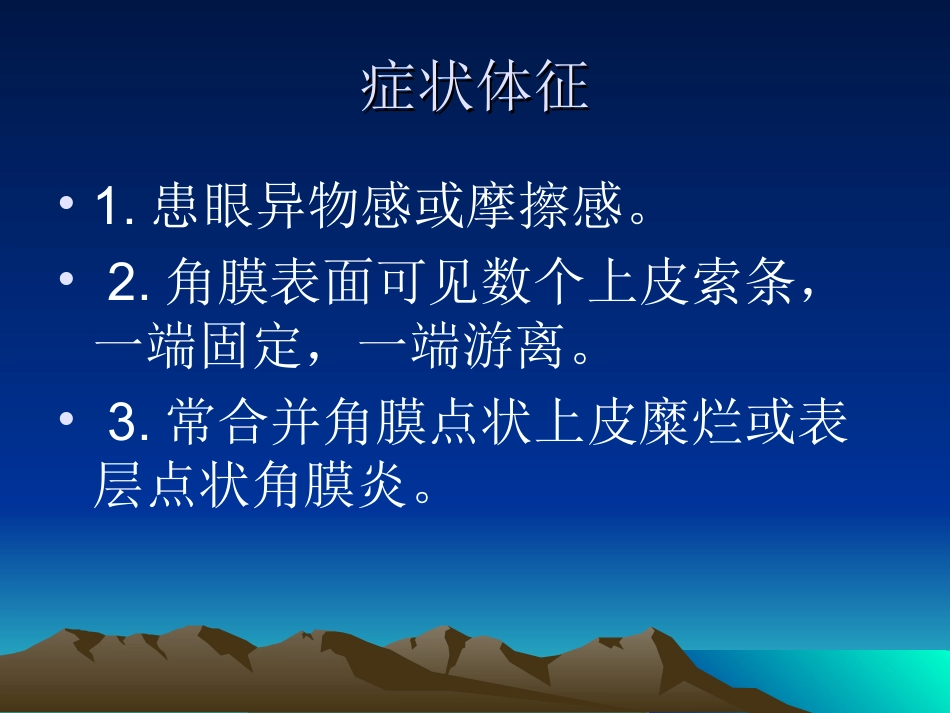 症状体征

• 1. 患眼异物感或摩擦感。

• 2. 角膜表面可见数个上皮索条，一端固定，一端游离。

• 3. 常合并角膜点状上皮糜烂或表层点状角膜炎。